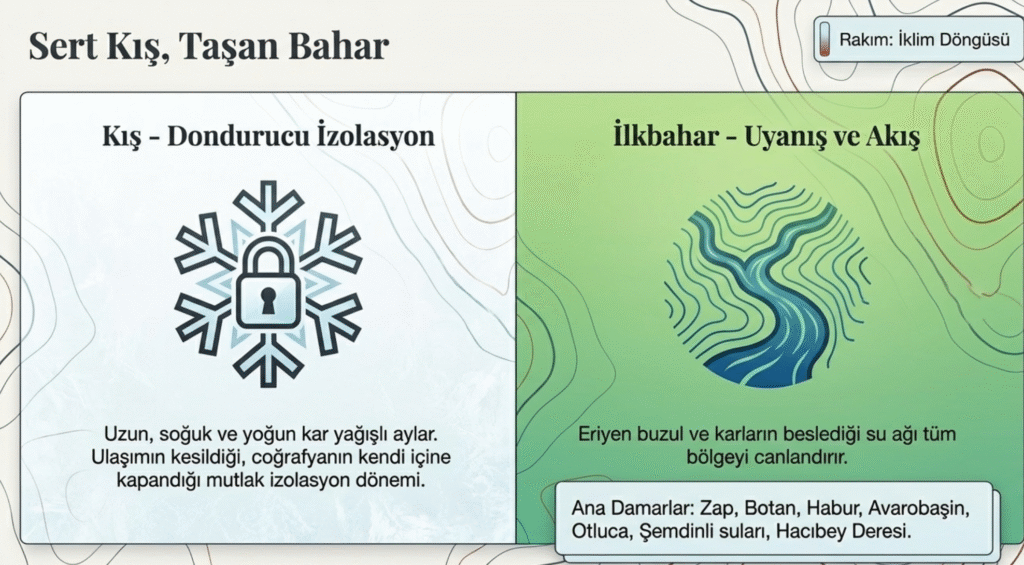 Sert Kış, Taşan Bahar

Rakım: İklim Döngüsü

Kış - Dondurucu İzolasyon

Uzun, soğuk ve yoğun kar yağışlı aylar. Ulaşımın kesildiği, coğrafyanın kendi içine kapandığı mutlak izolasyon dönemi.

İlkbahar - Uyanış ve Akış

Eriyen buzul ve karların beslediği su ağı tüm bölgeyi canlandırır.

Ana Damarlar: Zap, Botan, Habur, Avarobaşin, Otluca, Şemdinli suları, Hacıbey Deresi.